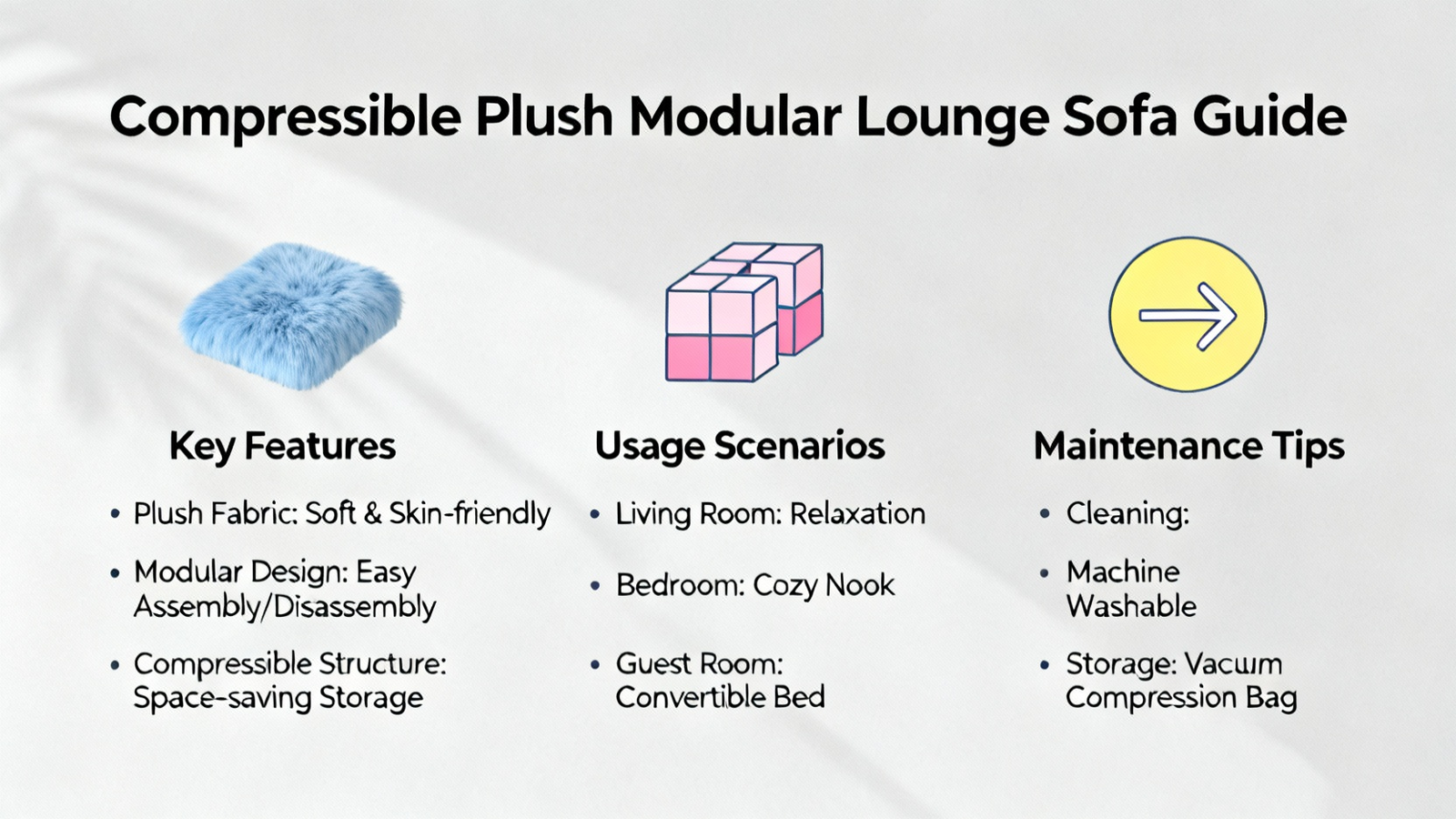 Compressible Plush Modular Lounge Sofa Guide

Key Features

• Plush Fabric: Soft & Skin-friendly

• Modular Design: Easy Assembly/Disassembly

• Compressible Structure: Space-saving Storage

Usage Scenarios

• Living Room: Relaxation

• Bedroom: Cozy Nook

• Guest Room: Convertible Bed

Maintenance Tips

• Cleaning:

• Machine Washable

• Storage: Vacuum Compression Bag